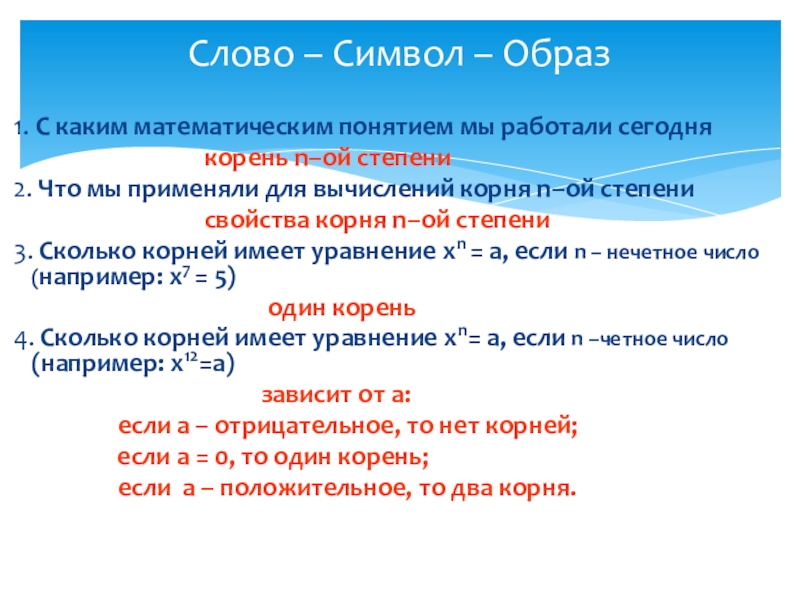 Слово – Символ – Образ

1. С каким математическим понятием мы работали сегодня

корень n–ой степени

2. Что мы применяли для вычислений корня n–ой степени

свойства корня n–ой степени

3. Сколько корней имеет уравнение $x^n = a$, если n – нечетное число (например: $x^7 = 5$)

один корень

4. Сколько корней имеет уравнение $x^n= a$, если n –четное число (например: $x^{12}=a$)

зависит от а:

если а – отрицательное, то нет корней;

если а = 0, то один корень;

если а – положительное, то два корня.